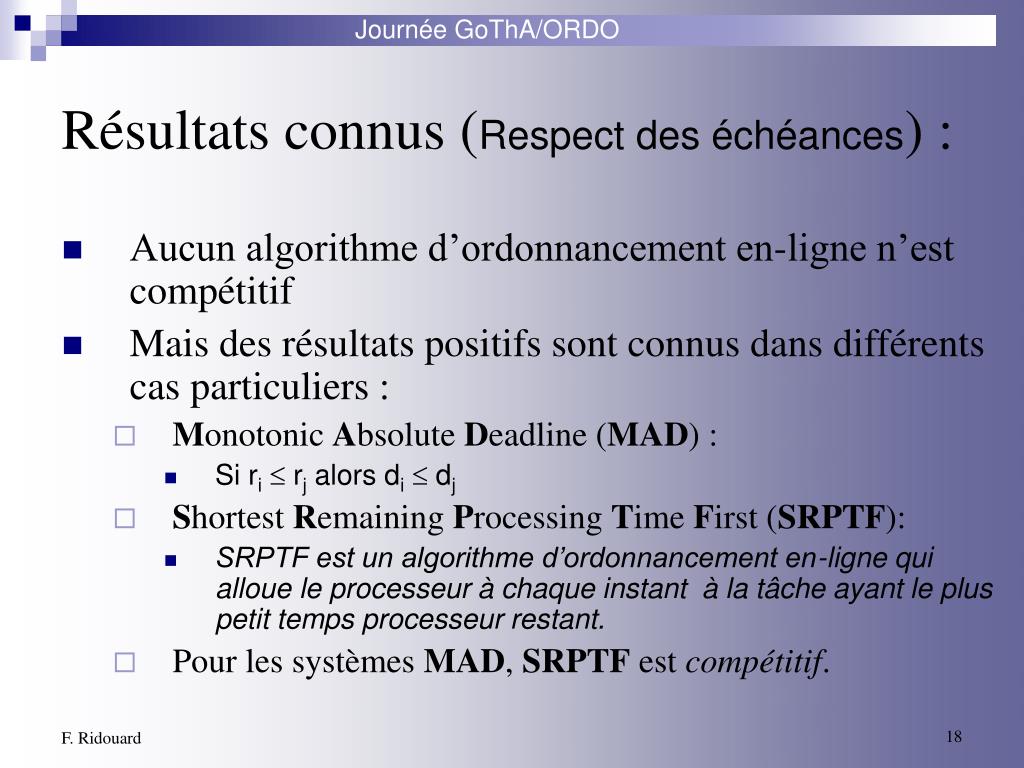 Journée GoThA/ORDO

Résultats connus (Respect des échéances) :

Aucun algorithme d’ordonnancement en-ligne n’est compétitif

Mais des résultats positifs sont connus dans différents cas particuliers :

Monotonic Absolute Deadline (MAD) :

Si $r_i \leq r_j$ alors $d_i \leq d_j$

Shortest Remaining Processing Time First (SRPTF):

SRPTF est un algorithme d’ordonnancement en-ligne qui alloue le processeur à chaque instant à la tâche ayant le plus petit temps processeur restant.

Pour les systèmes MAD, SRPTF est compétitif.

F. Ridouard

18